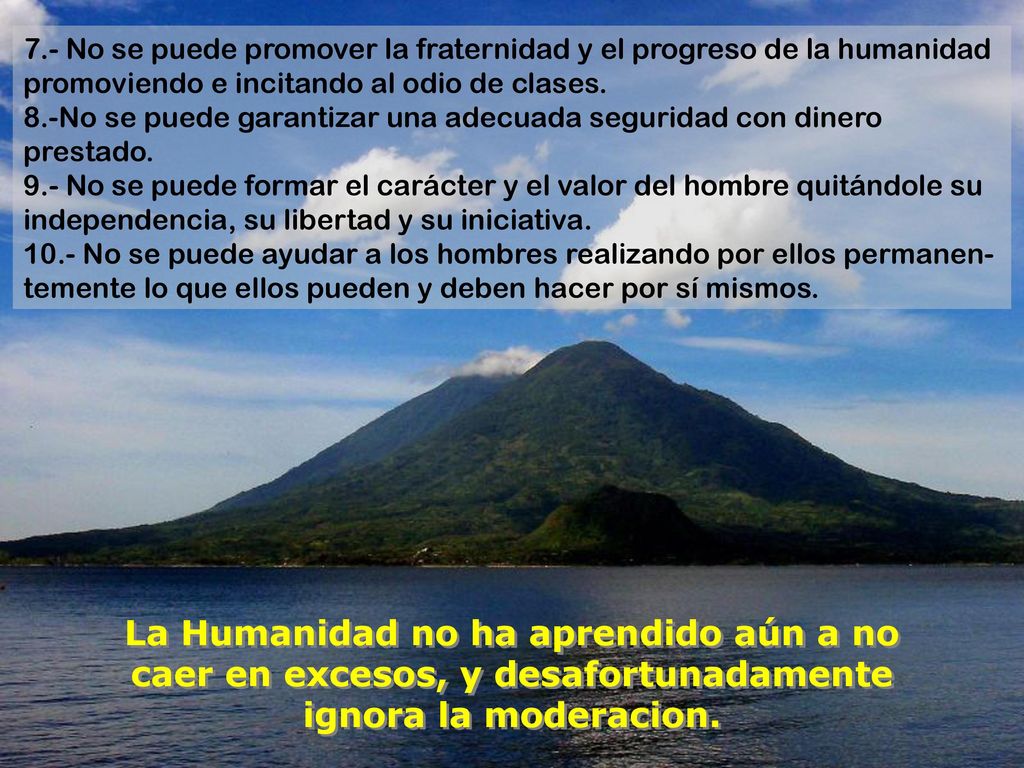 7.- No se puede promover la fraternidad y el progreso de la humanidad promoviendo e incitando al odio de clases.
8.-No se puede garantizar una adecuada seguridad con dinero prestado.
9.- No se puede formar el carácter y el valor del hombre quitándole su independencia, su libertad y su iniciativa.
10.- No se puede ayudar a los hombres realizando por ellos permanentemente lo que ellos pueden y deben hacer por sí mismos.

La Humanidad no ha aprendido aún a no caer en excesos, y desafortunadamente ignora la moderacion.